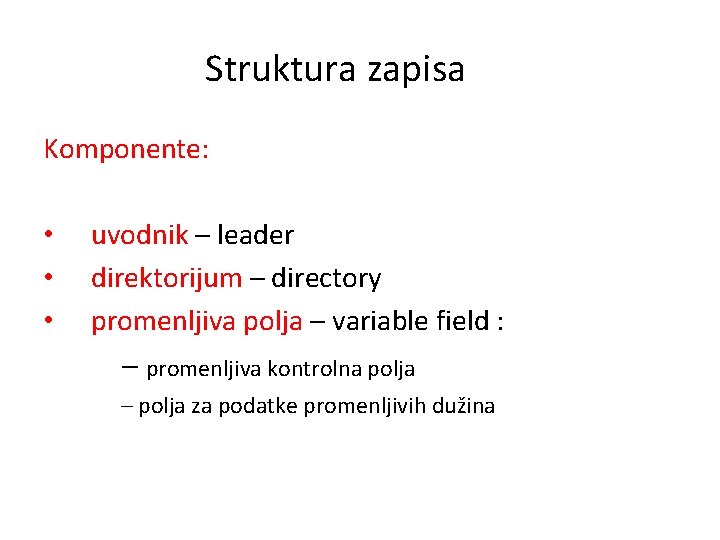 Struktura zapisa

Komponente:

• uvodnik – leader
• direktorijum – directory
• promenljiva polja – variable field :

– promenljiva kontrolna polja
– polja za podatke promenljivih dužina